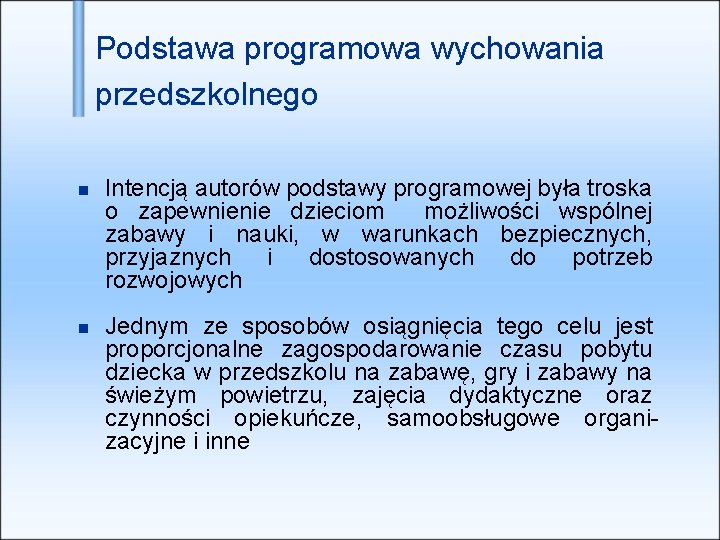 Podstawa programowa wychowania przedszkolnego

Intencją autorów podstawy programowej była troska o zapewnienie dzieciom możliwości wspólnej zabawy i nauki, w warunkach bezpiecznych, przyjaznych i dostosowanych do potrzeb rozwojowych

Jednym ze sposobów osiągnięcia tego celu jest proporcjonalne zagospodarowanie czasu pobytu dziecka w przedszkolu na zabawę, gry i zabawy na świeżym powietrzu, zajęcia dydaktyczne oraz czynności opiekuńcze, samoobsługowe organizacyjne i inne